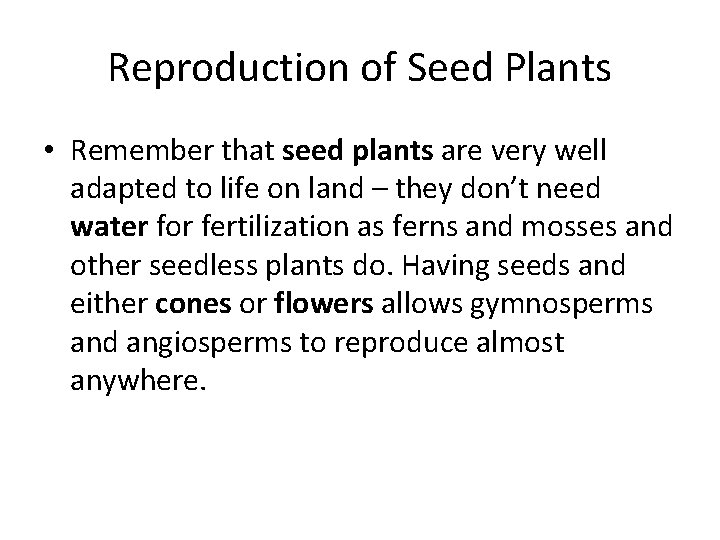 Reproduction of Seed Plants

• Remember that seed plants are very well adapted to life on land – they don't need water for fertilization as ferns and mosses and other seedless plants do. Having seeds and either cones or flowers allows gymnosperms and angiosperms to reproduce almost anywhere.